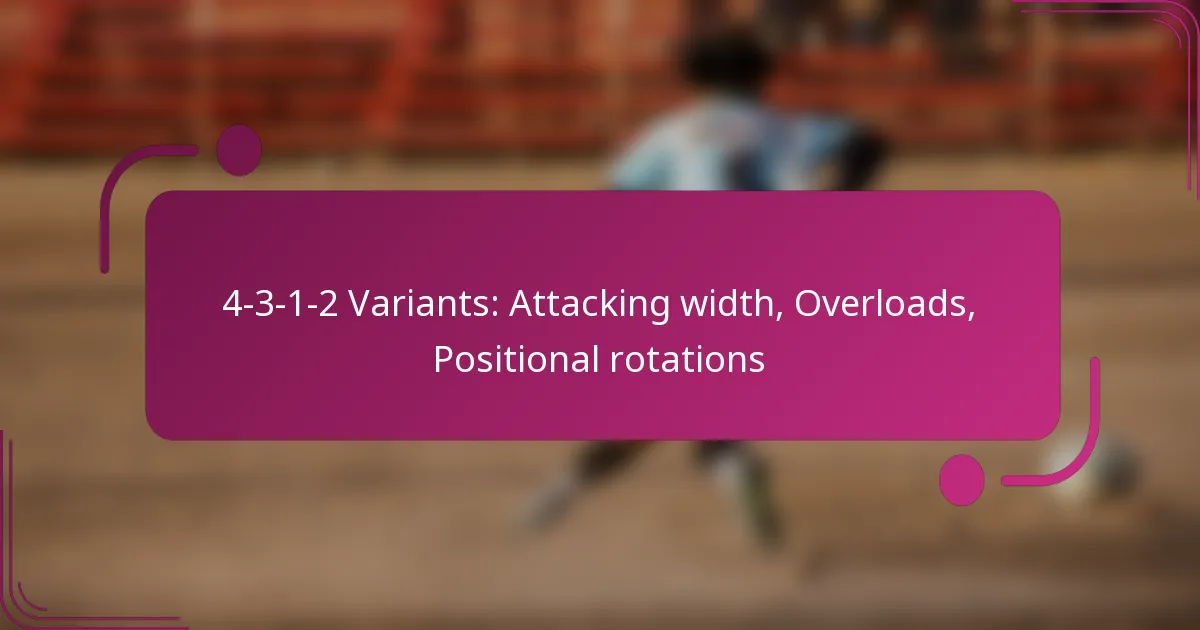 4-3-1-2 Variants: Attacking width, Overloads, Positional rotations